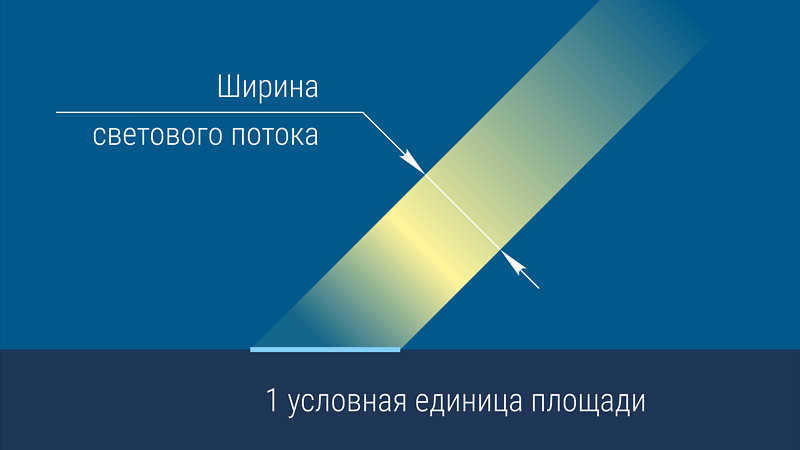 Ширина
светового потока

1 условная единица площади